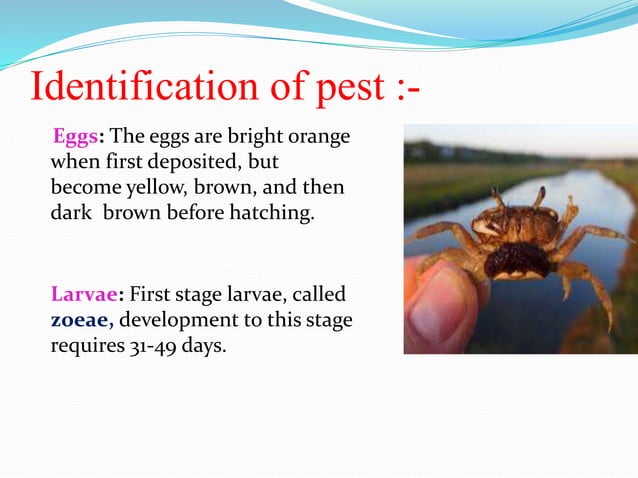 Identification of pest :-

Eggs: The eggs are bright orange when first deposited, but become yellow, brown, and then dark brown before hatching.

Larvae: First stage larvae, called zoeae, development to this stage requires 31-49 days.